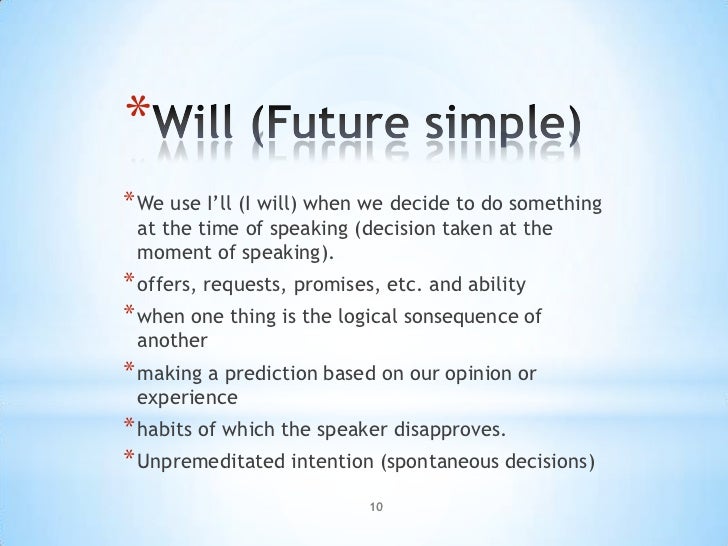 *Will (Future simple)

*We use I'll (I will) when we decide to do something at the time of speaking (decision taken at the moment of speaking).

*offers, requests, promises, etc. and ability

*when one thing is the logical sonsequence of another

*making a prediction based on our opinion or experience

*habits of which the speaker disapproves.

*Unpremeditated intention (spontaneous decisions)

10